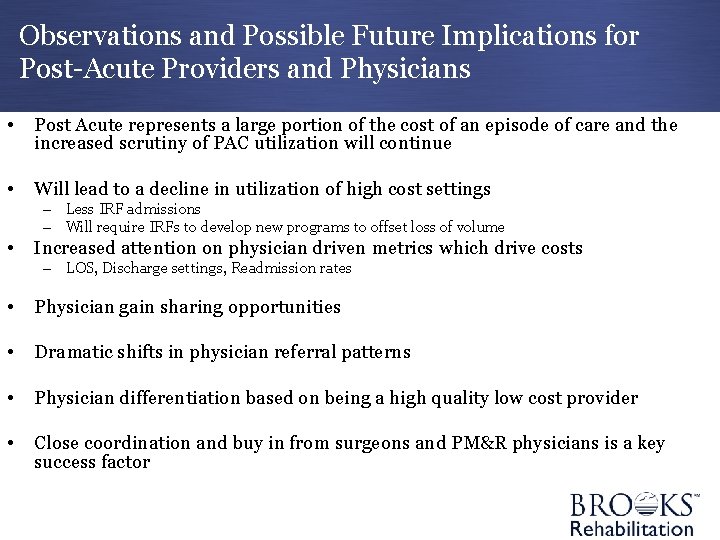 Observations and Possible Future Implications for Post-Acute Providers and Physicians

• Post Acute represents a large portion of the cost of an episode of care and the increased scrutiny of PAC utilization will continue

• Will lead to a decline in utilization of high cost settings
– Less IRF admissions
– Will require IRFs to develop new programs to offset loss of volume

• Increased attention on physician driven metrics which drive costs
– LOS, Discharge settings, Readmission rates

• Physician gain sharing opportunities

• Dramatic shifts in physician referral patterns

• Physician differentiation based on being a high quality low cost provider

• Close coordination and buy in from surgeons and PM&R physicians is a key success factor

BROOKS™
Rehabilitation